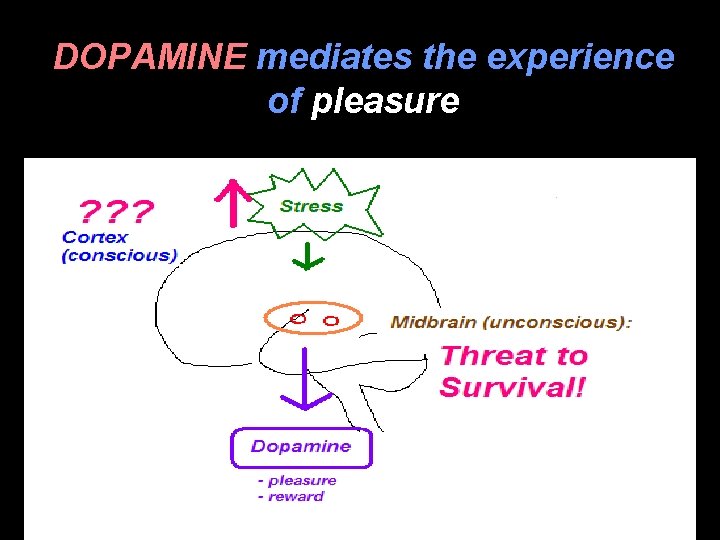 DOPAMINE mediates the experience of pleasure

???
Cortex
(conscious)

Stress

Midbrain (unconscious):
Threat to
Survival!

Dopamine
- pleasure
- reward